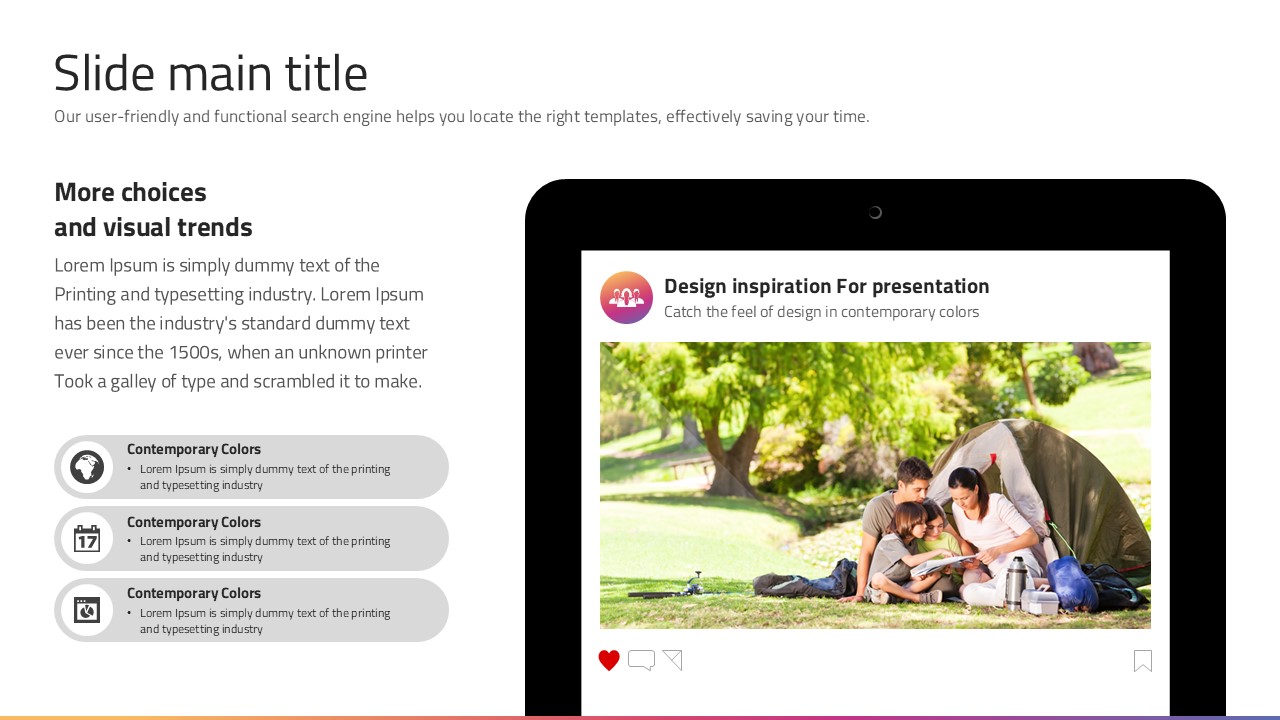 Slide main title
Our user-friendly and functional search engine helps you locate the right templates, effectively saving your time.

More choices
and visual trends
Lorem Ipsum is simply dummy text of the Printing and typesetting industry. Lorem Ipsum has been the industry's standard dummy text ever since the 1500s, when an unknown printer Took a galley of type and scrambled it to make.

Contemporary Colors
• Lorem Ipsum is simply dummy text of the printing and typesetting industry

17
Contemporary Colors
• Lorem Ipsum is simply dummy text of the printing and typesetting industry

Contemporary Colors
• Lorem Ipsum is simply dummy text of the printing and typesetting industry

Design inspiration For presentation
Catch the feel of design in contemporary colors